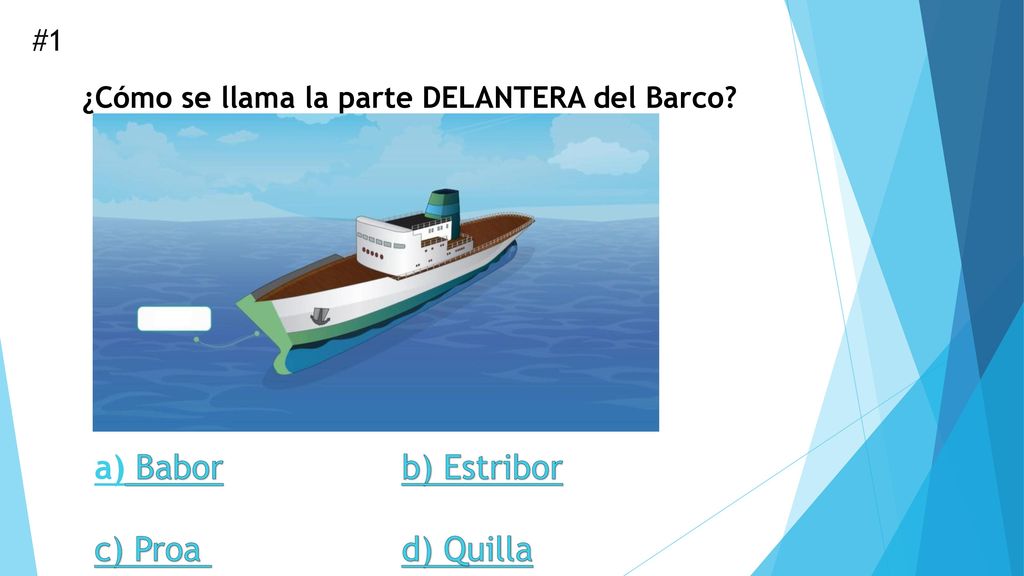 #1

¿Cómo se llama la parte DELANTERA del Barco?

a) Babor

b) Estribor

c) Proa

d) Quilla